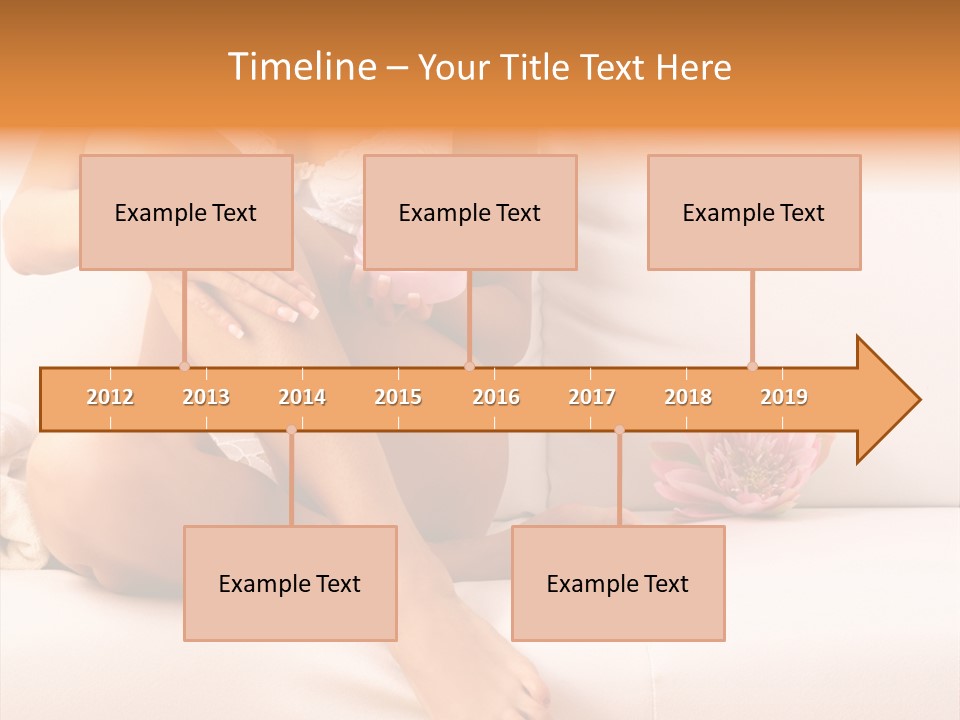 Timeline – Your Title Text Here

Example Text

Example Text

Example Text

2012 2013 2014 2015 2016 2017 2018 2019

Example Text

Example Text